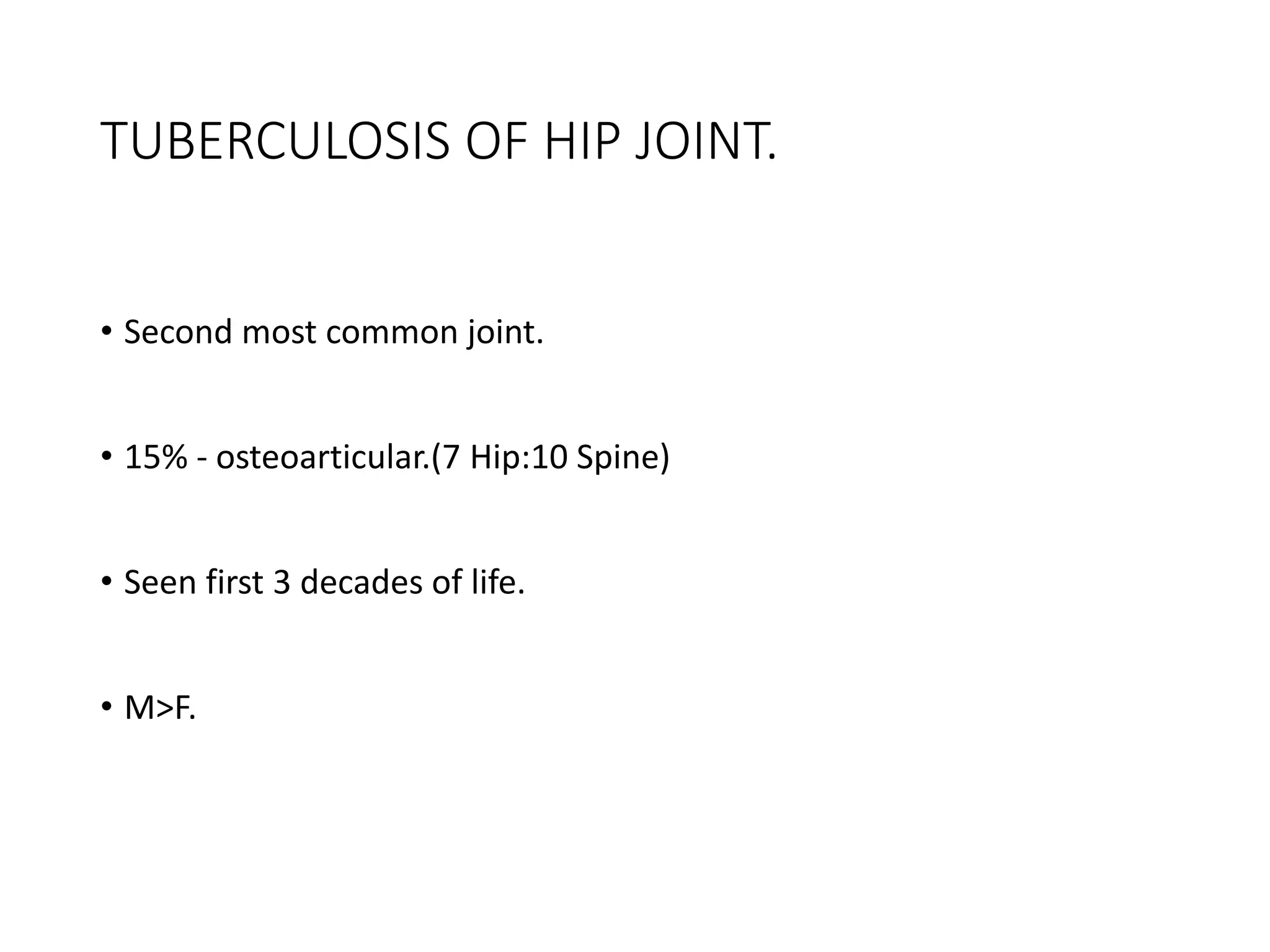 TUBERCULOSIS OF HIP JOINT.

• Second most common joint.

• 15% - osteoarticular.(7 Hip:10 Spine)

• Seen first 3 decades of life.

• M>F.